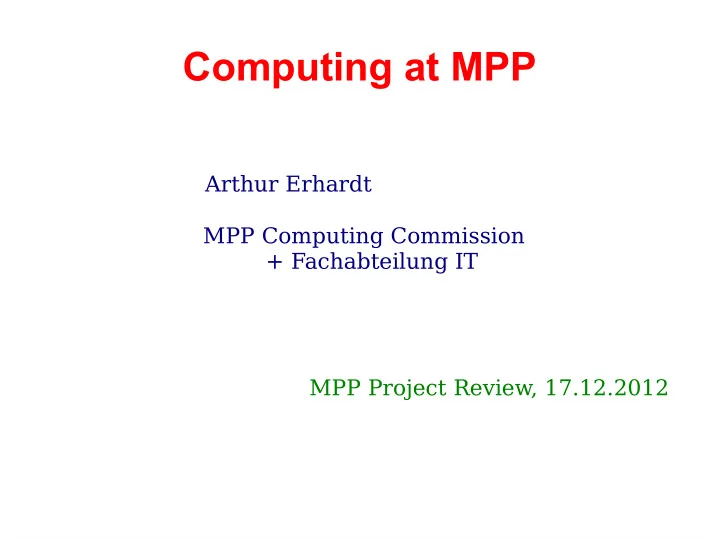 Computing at MPP

Arthur Erhardt

MPP Computing Commission
+ Fachabteilung IT

MPP Project Review, 17.12.2012